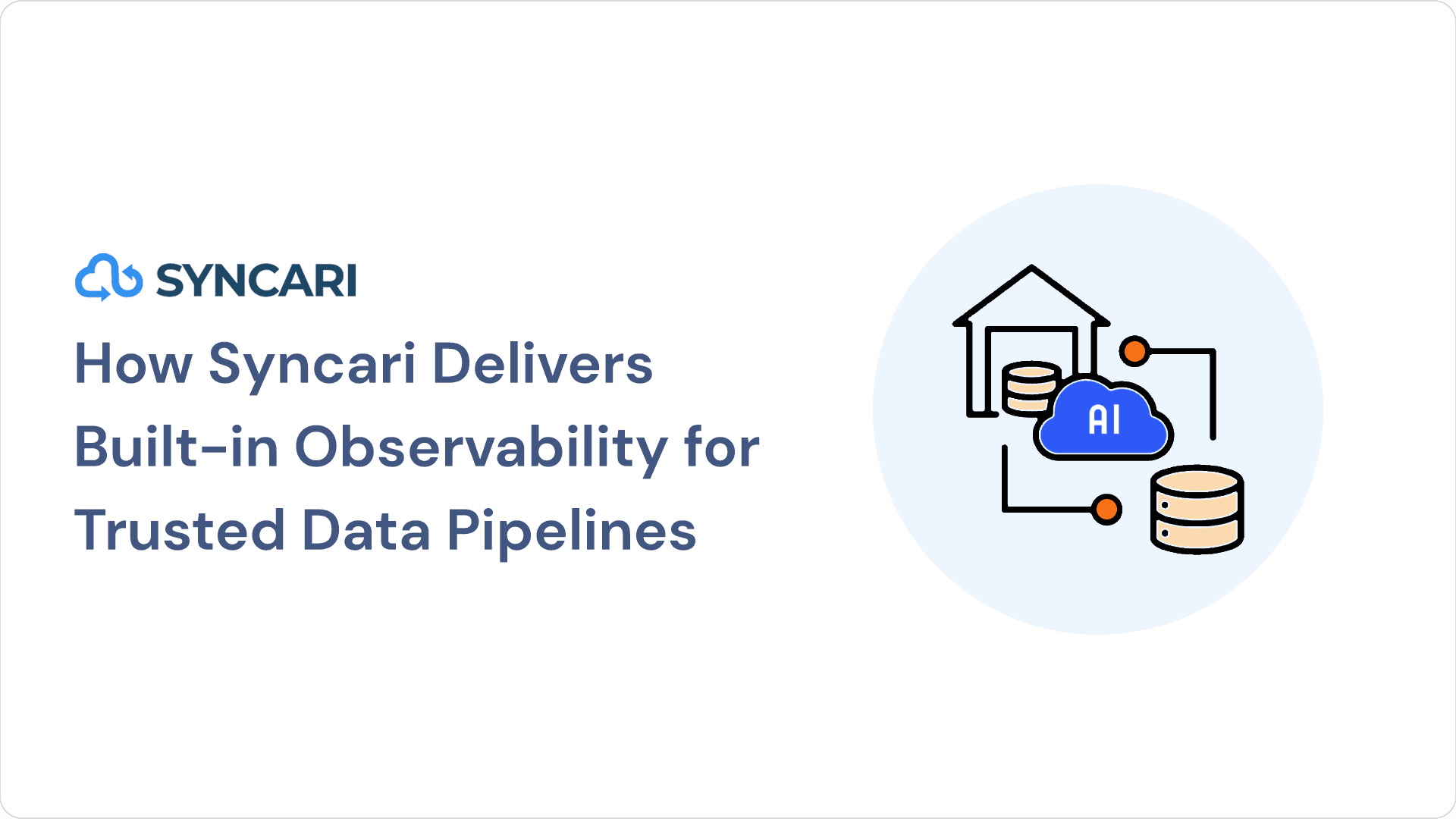 SYNCARI

How Syncari Delivers Built-in Observability for Trusted Data Pipelines

AI